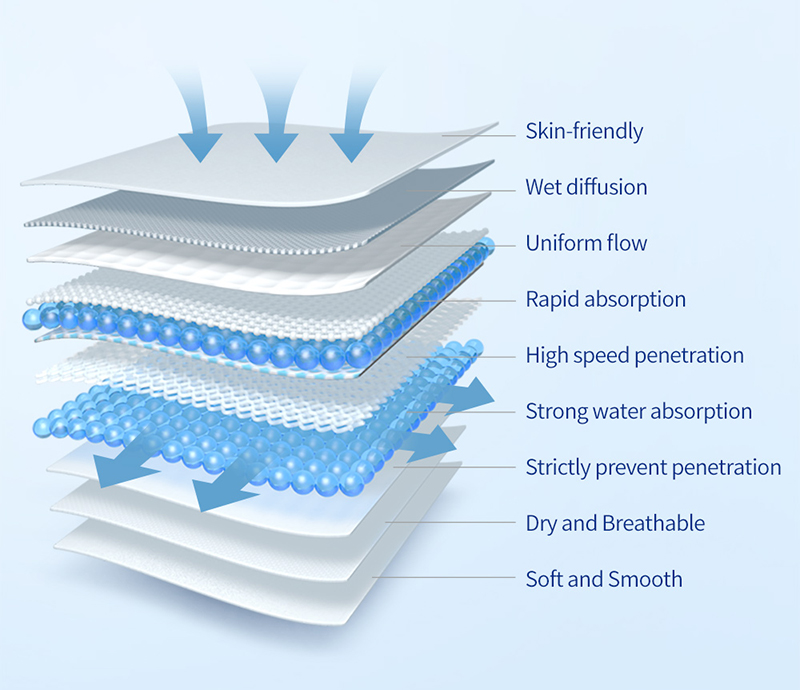 Skin-friendly
Wet diffusion
Uniform flow
Rapid absorption
High speed penetration
Strong water absorption
Strictly prevent penetration
Dry and Breathable
Soft and Smooth